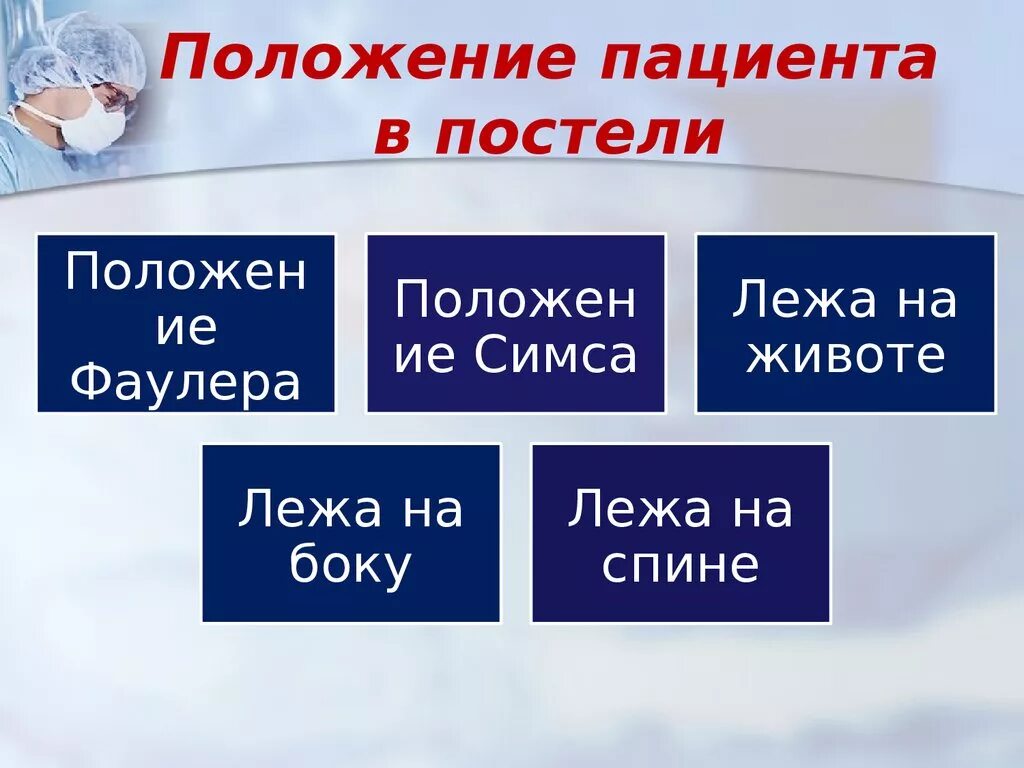 Положение пациента в постели

Положение Фаулера

Положение Симса

Лежа на животе

Лежа на боку

Лежа на спине